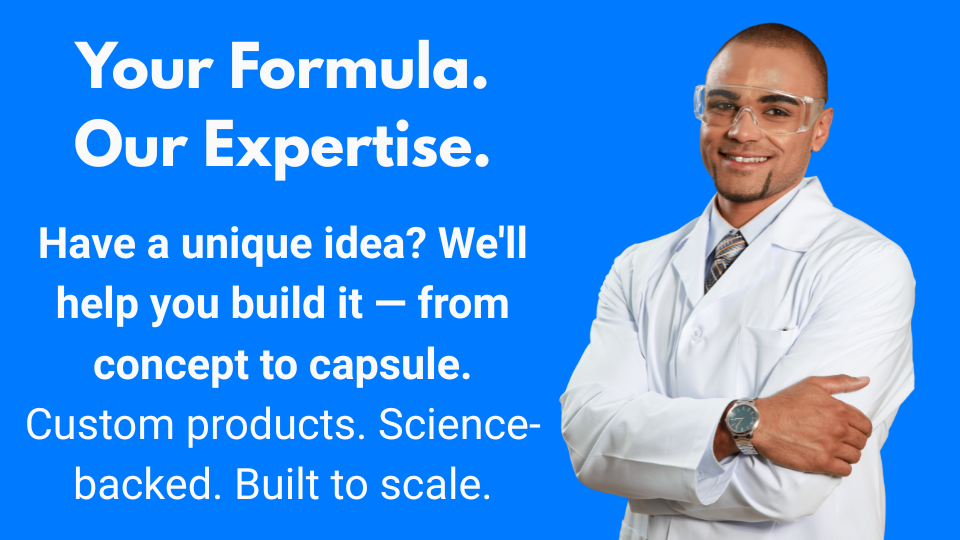 Your Formula.
Our Expertise.

Have a unique idea? We'll help you build it — from concept to capsule.

Custom products. Science-backed. Built to scale.